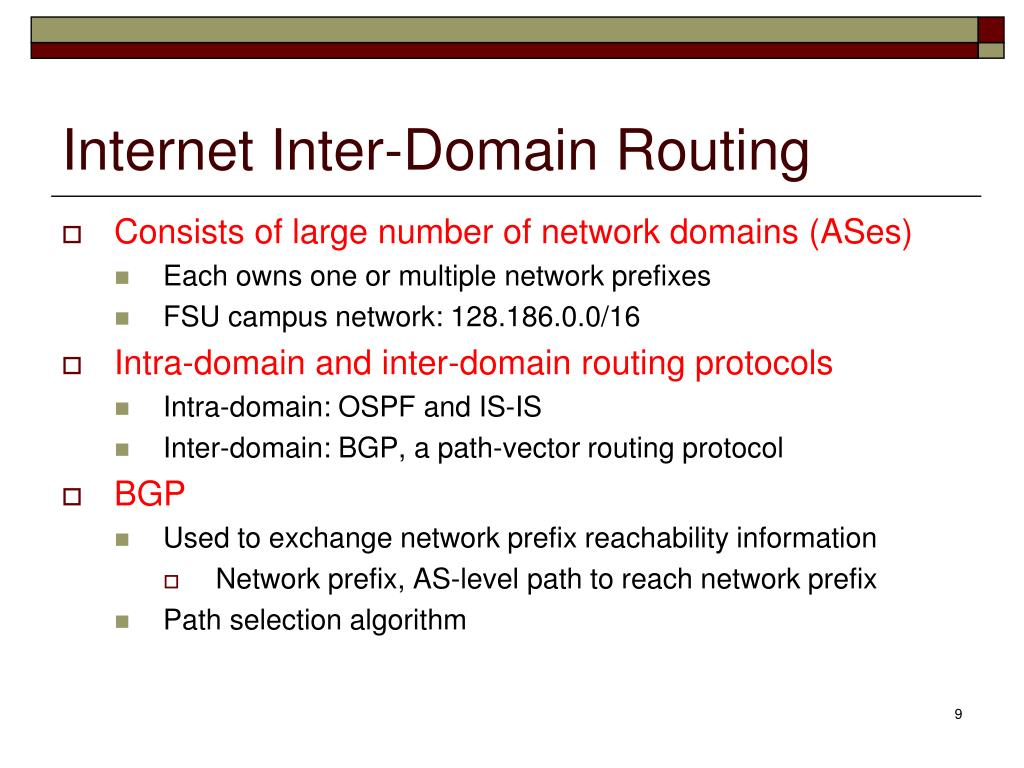 Internet Inter-Domain Routing

Consists of large number of network domains (ASes)

Each owns one or multiple network prefixes

FSU campus network: 128.186.0.0/16

Intra-domain and inter-domain routing protocols

Intra-domain: OSPF and IS-IS

Inter-domain: BGP, a path-vector routing protocol

BGP

Used to exchange network prefix reachability information

Network prefix, AS-level path to reach network prefix

Path selection algorithm

9